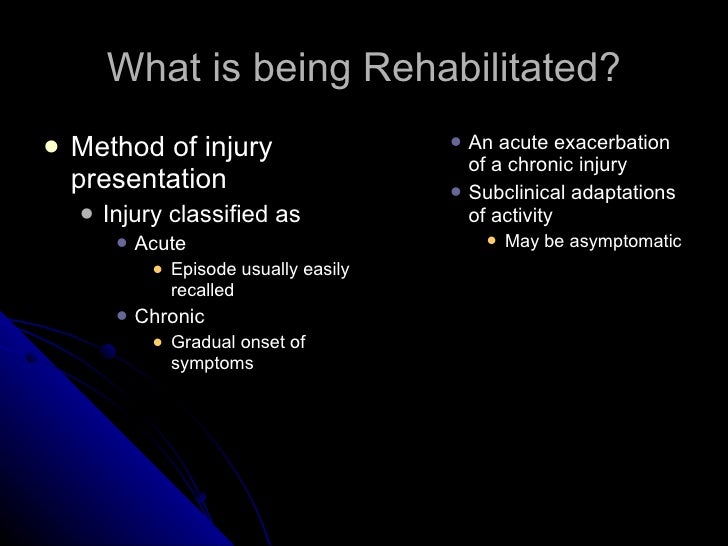 What is being Rehabilitated?

- Method of injury presentation
  - Injury classified as
    - Acute
      - Episode usually easily recalled
    - Chronic
      - Gradual onset of symptoms

- An acute exacerbation of a chronic injury
- Subclinical adaptations of activity
  - May be asymptomatic